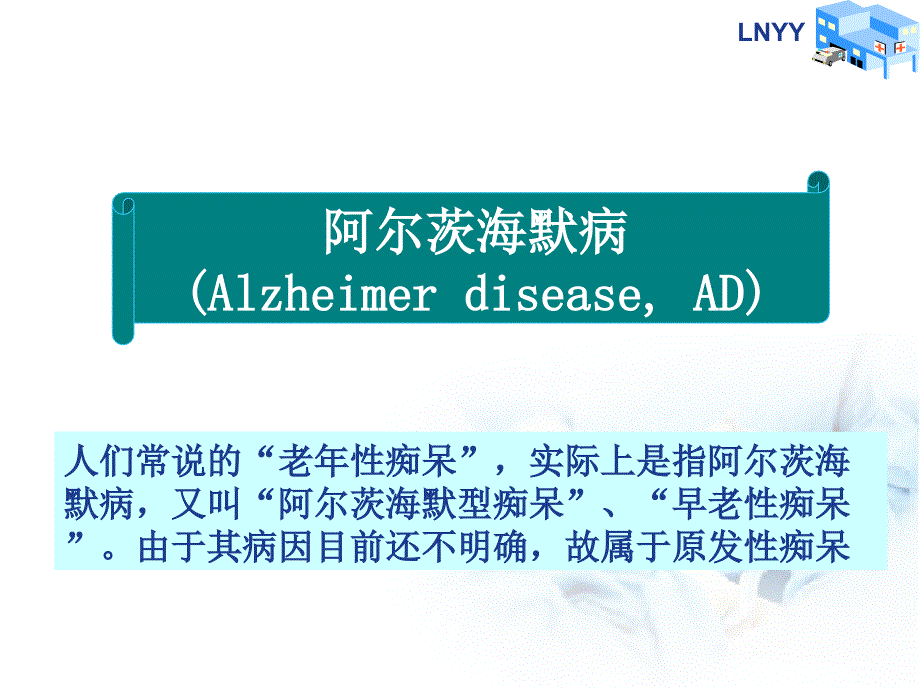 LNYY

阿尔茨海默病
(Alzheimer disease, AD)

人们常说的“老年性痴呆”，实际上是指阿尔茨海默病，又叫“阿尔茨海默型痴呆”、“早老性痴呆”。由于其病因目前还不明确，故属于原发性痴呆